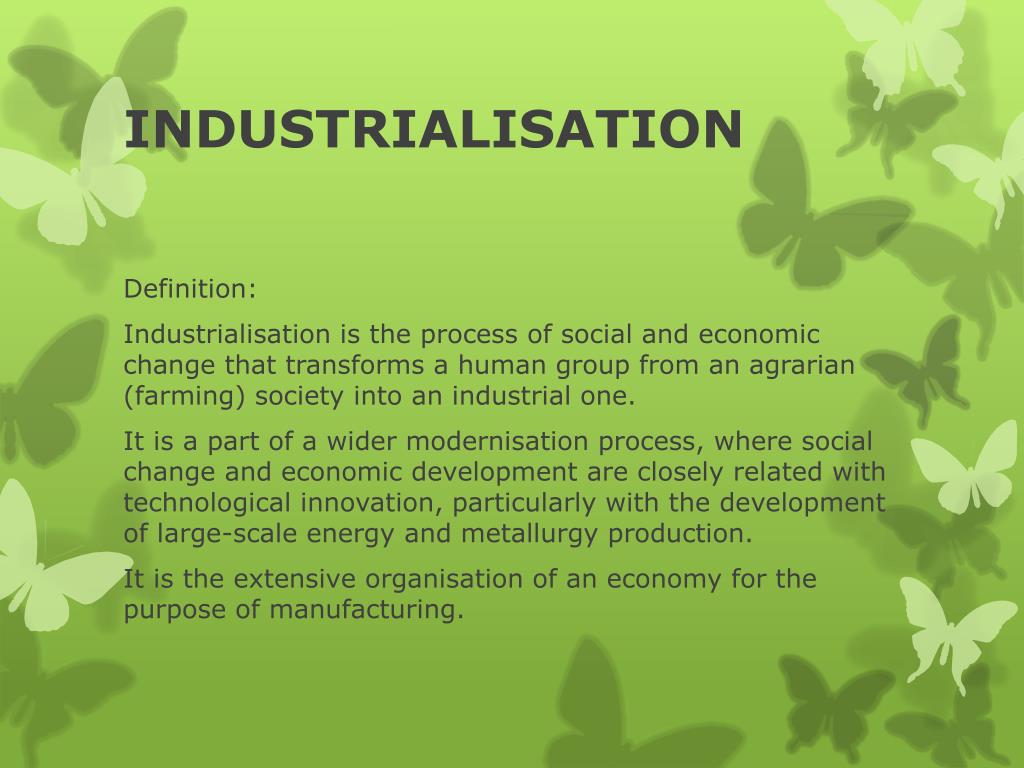 INDUSTRIALISATION

Definition:

Industrialisation is the process of social and economic change that transforms a human group from an agrarian (farming) society into an industrial one.

It is a part of a wider modernisation process, where social change and economic development are closely related with technological innovation, particularly with the development of large-scale energy and metallurgy production.

It is the extensive organisation of an economy for the purpose of manufacturing.